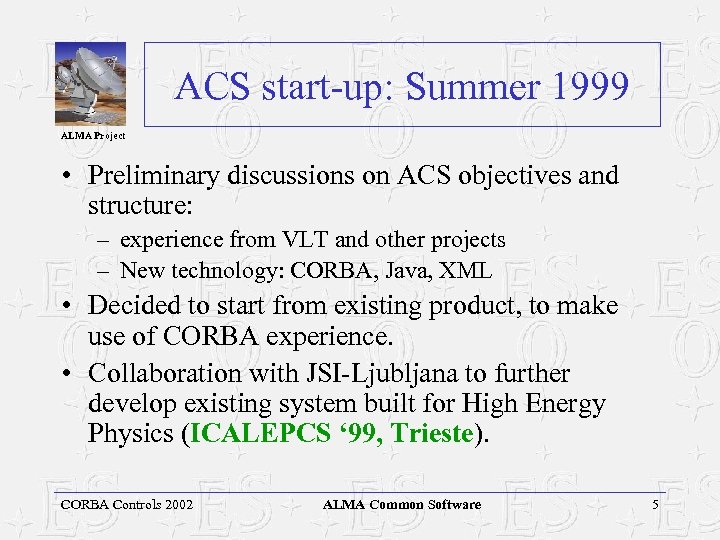 ALMA Project

ACS start-up: Summer 1999

• Preliminary discussions on ACS objectives and structure:
– experience from VLT and other projects
– New technology: CORBA, Java, XML
• Decided to start from existing product, to make use of CORBA experience.
• Collaboration with JSI-Ljubljana to further develop existing system built for High Energy Physics (ICALEPCS ‘99, Trieste).

CORBA Controls 2002
ALMA Common Software
5